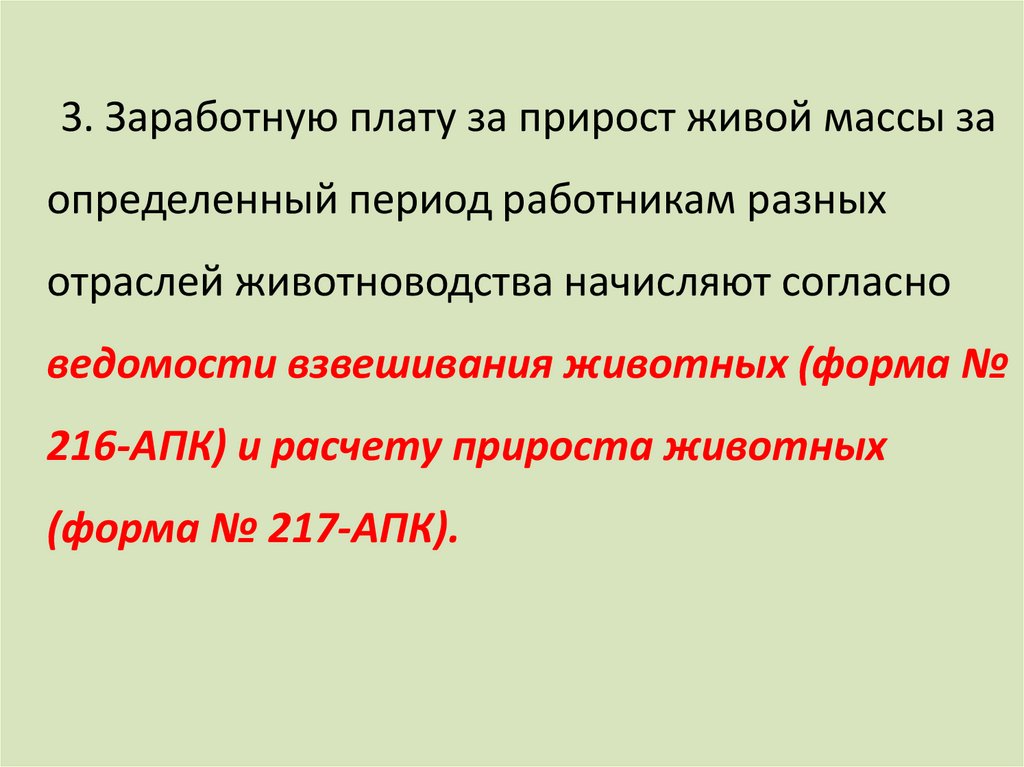 3. Заработную плату за прирост живой массы за определенный период работникам разных отраслей животноводства начисляют согласно ведомости взвешивания животных (форма № 216-АПК) и расчету прироста животных (форма № 217-АПК).